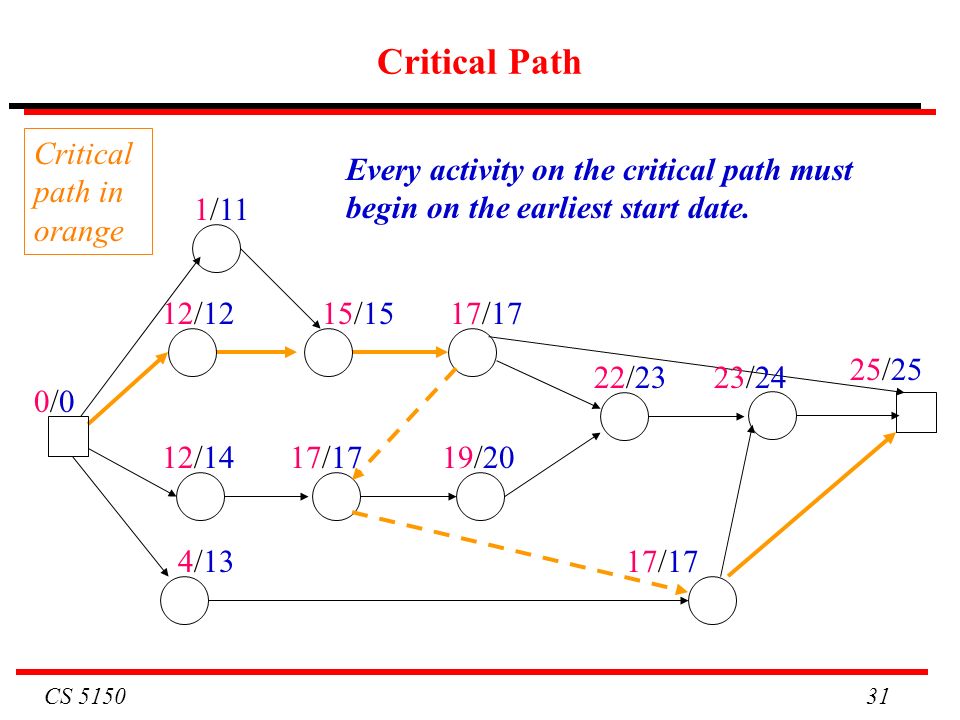 Critical Path

Critical path in orange

Every activity on the critical path must begin on the earliest start date.

1/11

12/12

15/15

17/17

22/23

23/24

25/25

0/0

12/14

17/17

19/20

4/13

17/17

CS 5150

31